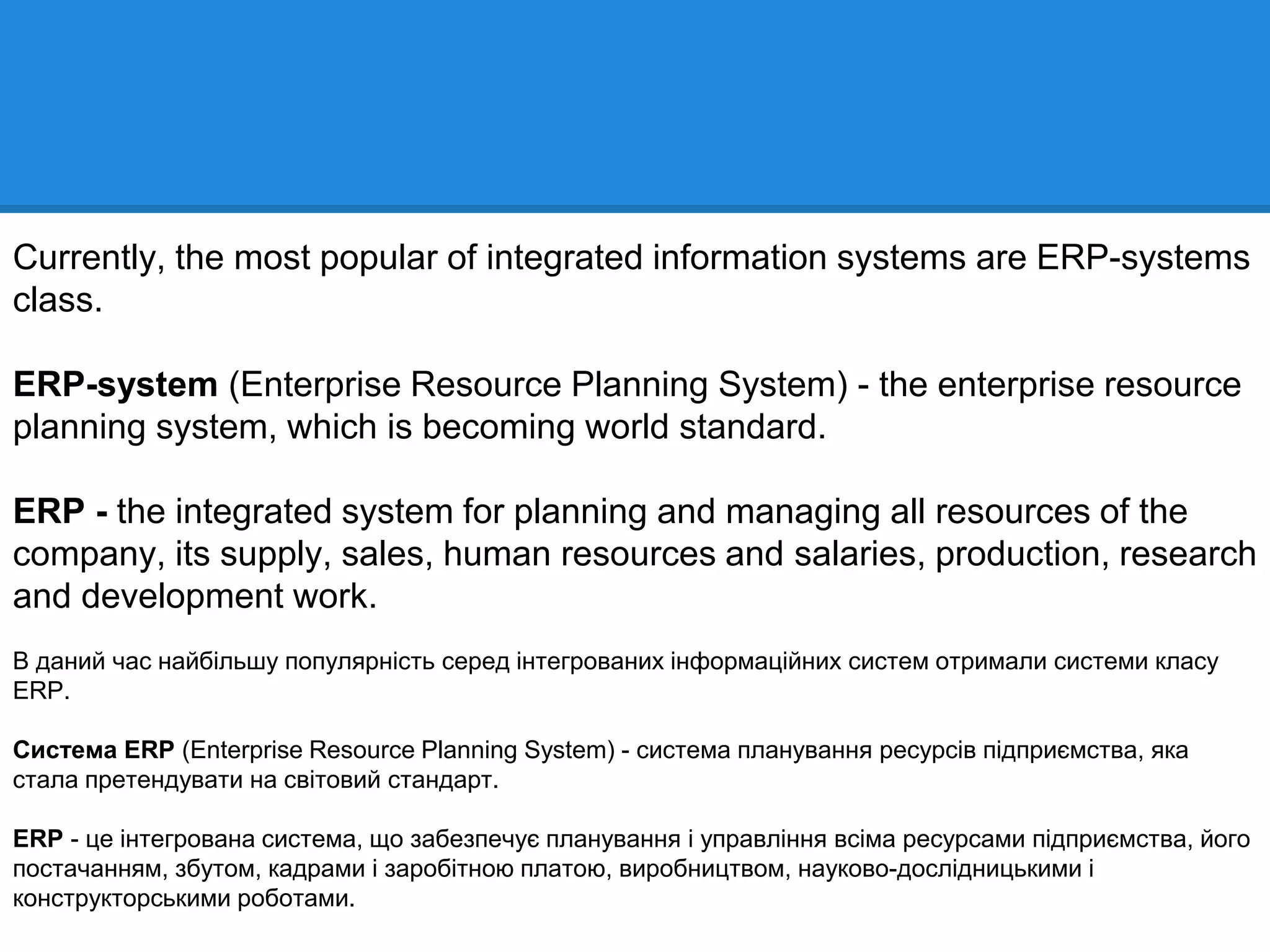 Currently, the most popular of integrated information systems are ERP-systems class.

ERP-system (Enterprise Resource Planning System) - the enterprise resource planning system, which is becoming world standard.

ERP - the integrated system for planning and managing all resources of the company, its supply, sales, human resources and salaries, production, research and development work.

В даний час найбільшу популярність серед інтегрованих інформаційних систем отримали системи класу ERP.

Система ERP (Enterprise Resource Planning System) - система планування ресурсів підприємства, яка стала претендувати на світовий стандарт.

ERP - це інтегрована система, що забезпечує планування і управління всіма ресурсами підприємства, його постачанням, збутом, кадрами і заробітною платою, виробництвом, науково-дослідницькими і конструкторськими роботами.